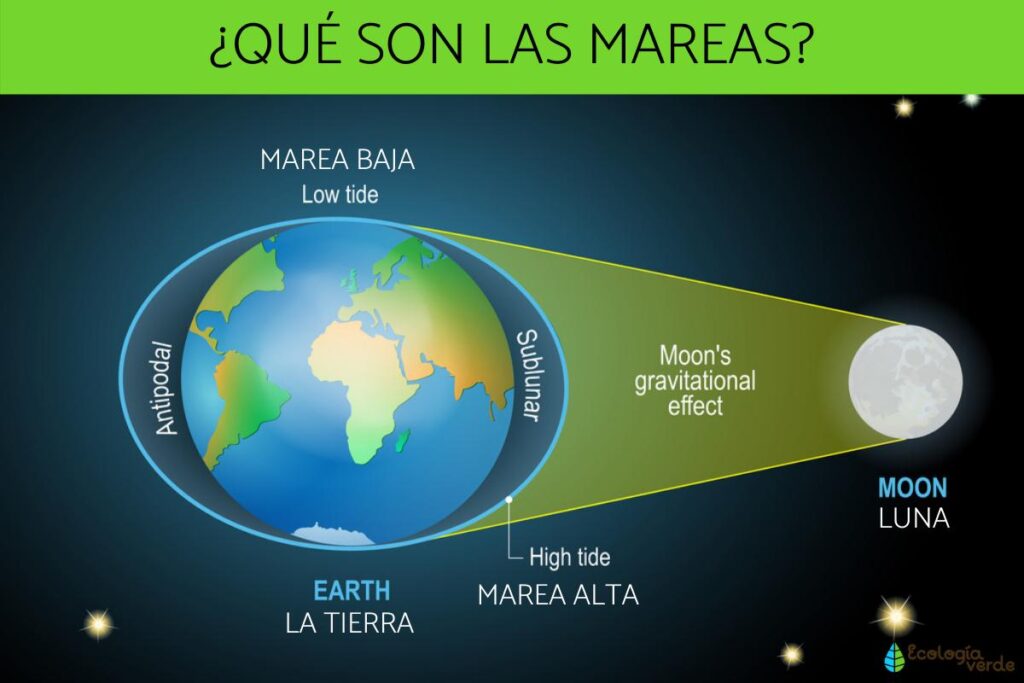 ¿QUÉ SON LAS MAREAS?

MAREA BAJA
Low tide

Antipodal

Sublunar

Moon's gravitational effect

MOON
LUNA

High tide
MAREA ALTA

EARTH
LA TIERRA

Ecología verde